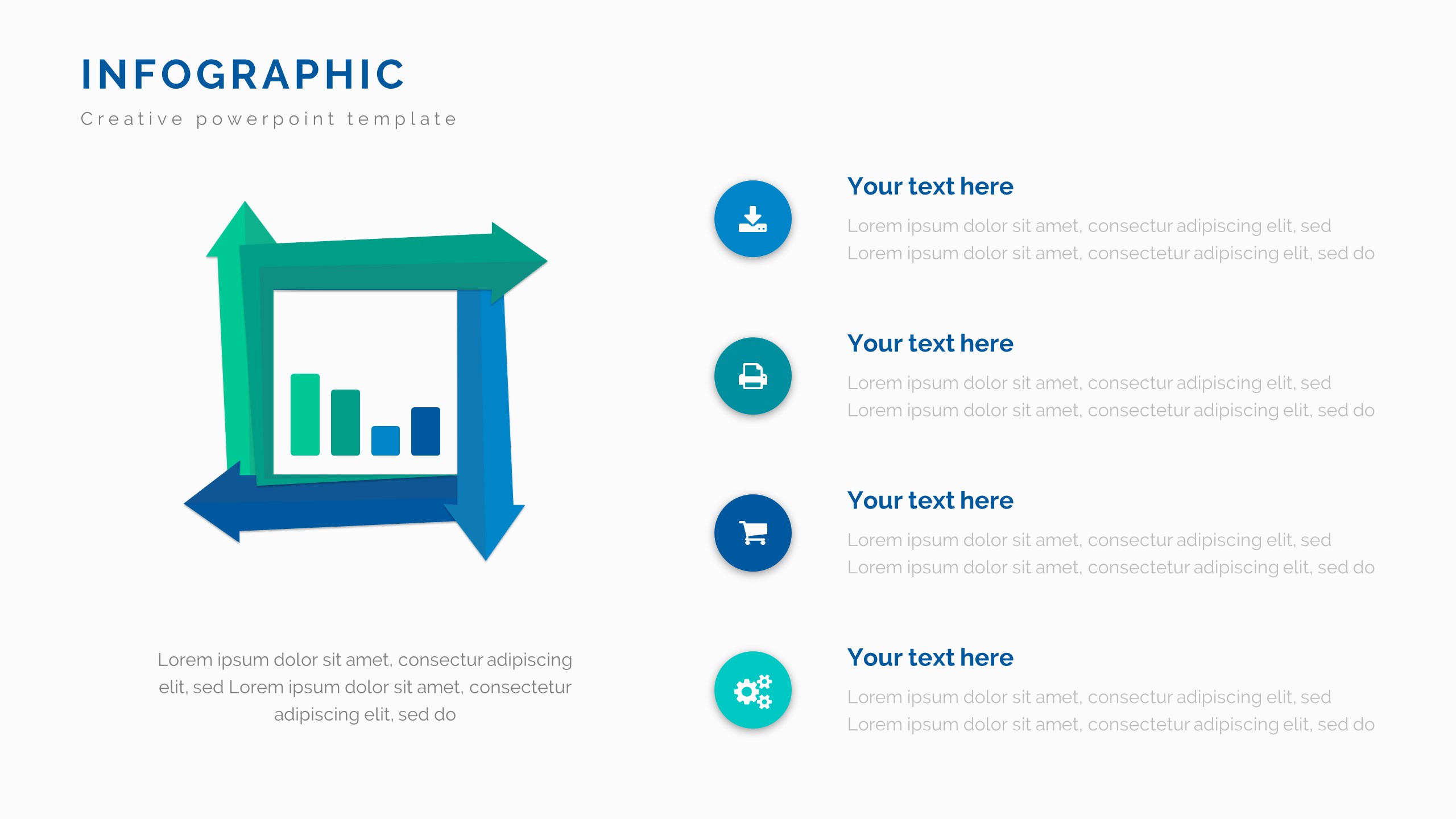 INFOGRAPHIC
Creative powerpoint template

Lorem ipsum dolor sit amet, consectur adipiscing elit, sed Lorem ipsum dolor sit amet, consectetur adipiscing elit, sed do

Your text here
Lorem ipsum dolor sit amet, consectur adipiscing elit, sed Lorem ipsum dolor sit amet, consectetur adipiscing elit, sed do

Your text here
Lorem ipsum dolor sit amet, consectur adipiscing elit, sed Lorem ipsum dolor sit amet, consectetur adipiscing elit, sed do

Your text here
Lorem ipsum dolor sit amet, consectur adipiscing elit, sed Lorem ipsum dolor sit amet, consectetur adipiscing elit, sed do

Your text here
Lorem ipsum dolor sit amet, consectur adipiscing elit, sed Lorem ipsum dolor sit amet, consectetur adipiscing elit, sed do